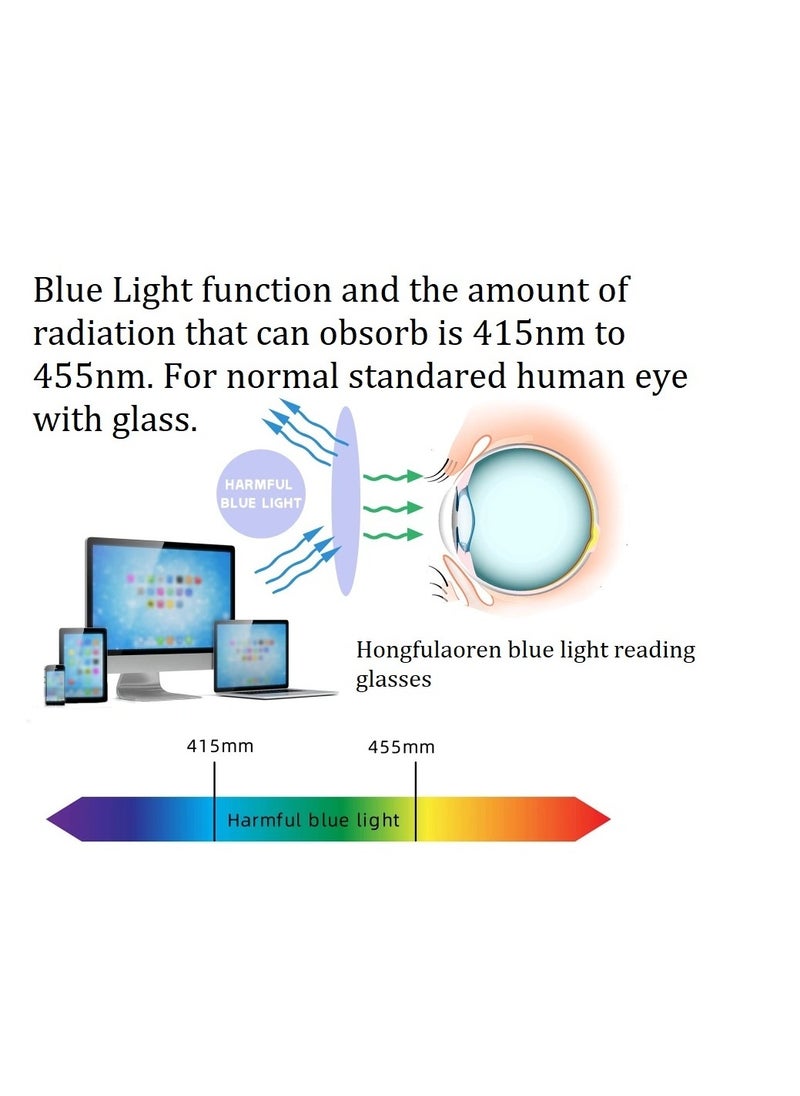 Blue Light function and the amount of radiation that can obsorb is 415nm to 455nm. For normal standared human eye with glass.

HARMFUL BLUE LIGHT

Hongfulaoren blue light reading glasses

415mm

455mm

Harmful blue light